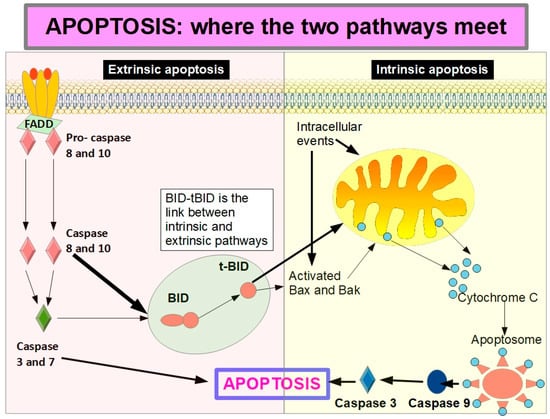 APOPTOSIS: where the two pathways meet

Extrinsic apoptosis

Intrinsic apoptosis

FADD

Pro- caspase 8 and 10

Caspase 8 and 10

Caspase 3 and 7

BID-tBID is the link between intrinsic and extrinsic pathways

t-BID

BID

Intracellular events

Activated Bax and Bak

Cytochrome C

Apoptosome

APOPTOSIS

Caspase 3

Caspase 9